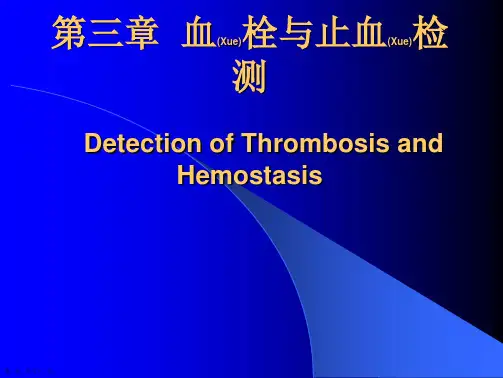 第三章 血(Xue)栓与止血(Xue)检测

Detection of Thrombosis and Hemostasis